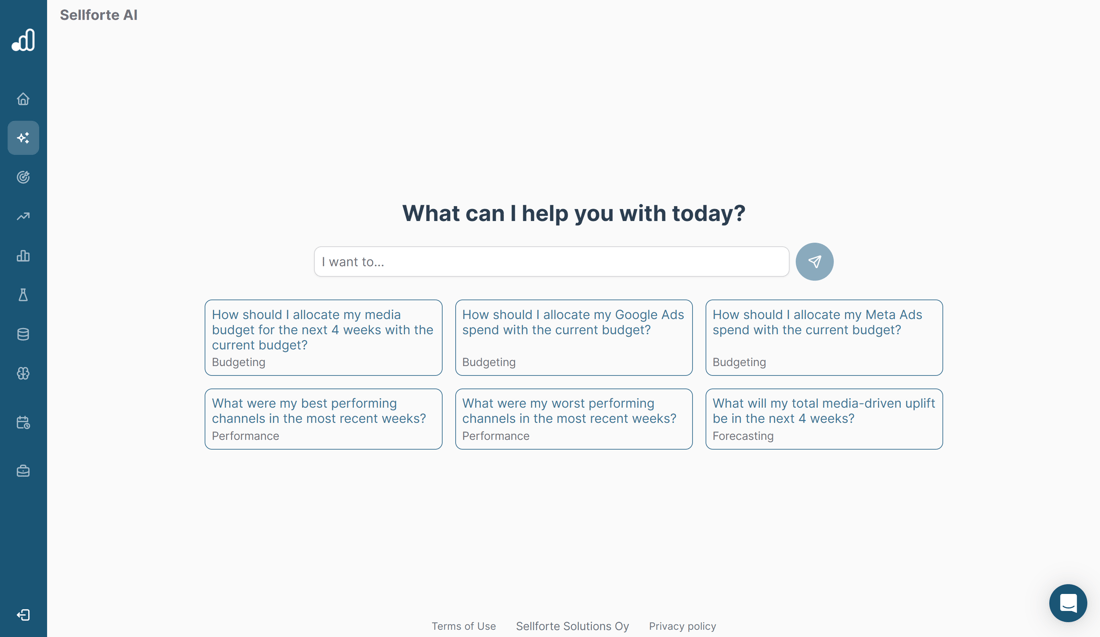 Sellforte AI

What can I help you with today?

I want to...

How should I allocate my media budget for the next 4 weeks with the current budget?
Budgeting

How should I allocate my Google Ads spend with the current budget?
Budgeting

How should I allocate my Meta Ads spend with the current budget?
Budgeting

What were my best performing channels in the most recent weeks?
Performance

What were my worst performing channels in the most recent weeks?
Performance

What will my total media-driven uplift be in the next 4 weeks?
Forecasting

Terms of Use Sellforte Solutions Oy Privacy policy